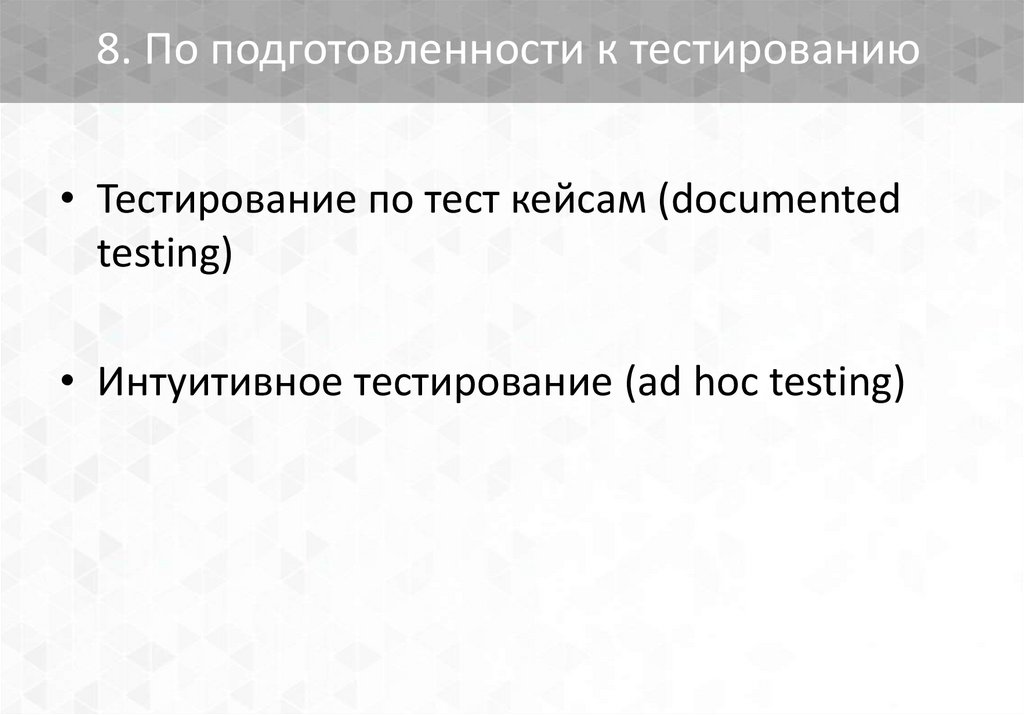 8. По подготовленности к тестированию

• Тестирование по тест кейсам (documented testing)

• Интуитивное тестирование (ad hoc testing)